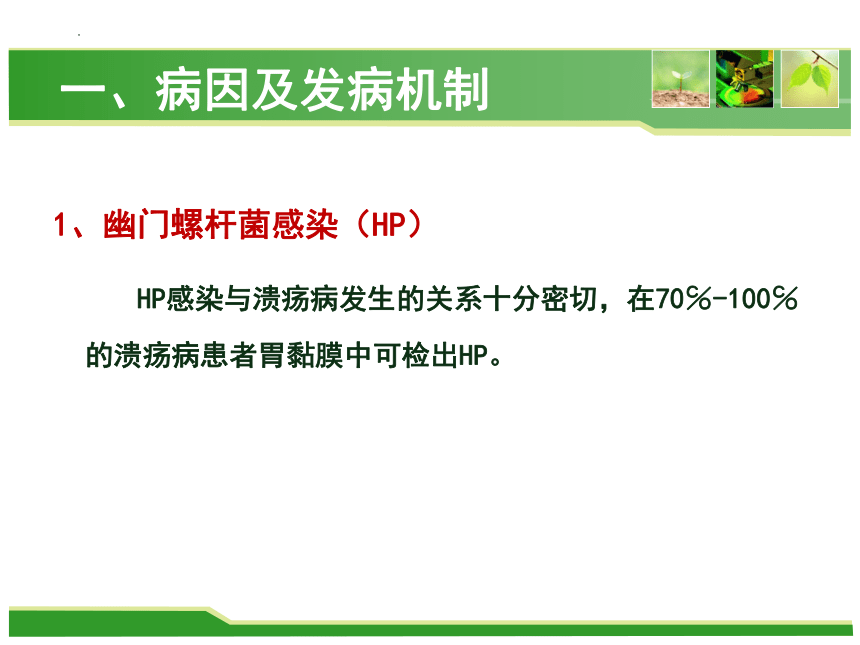 一、病因及发病机制

1、幽门螺杆菌感染（HP）

HP感染与溃疡病发生的关系十分密切，在70%-100%的溃疡病患者胃黏膜中可检出HP。